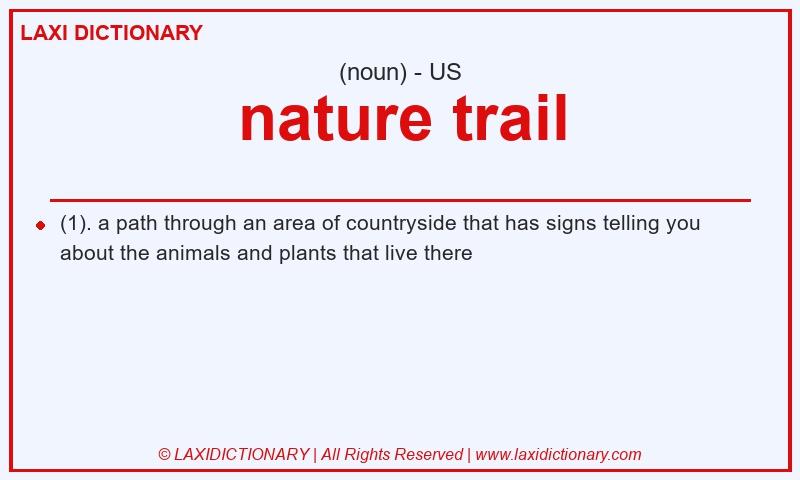 LAXI DICTIONARY

(noun) - US

nature trail

(1). a path through an area of countryside that has signs telling you about the animals and plants that live there

© LAXIDICTIONARY | All Rights Reserved | www.laxidictionary.com